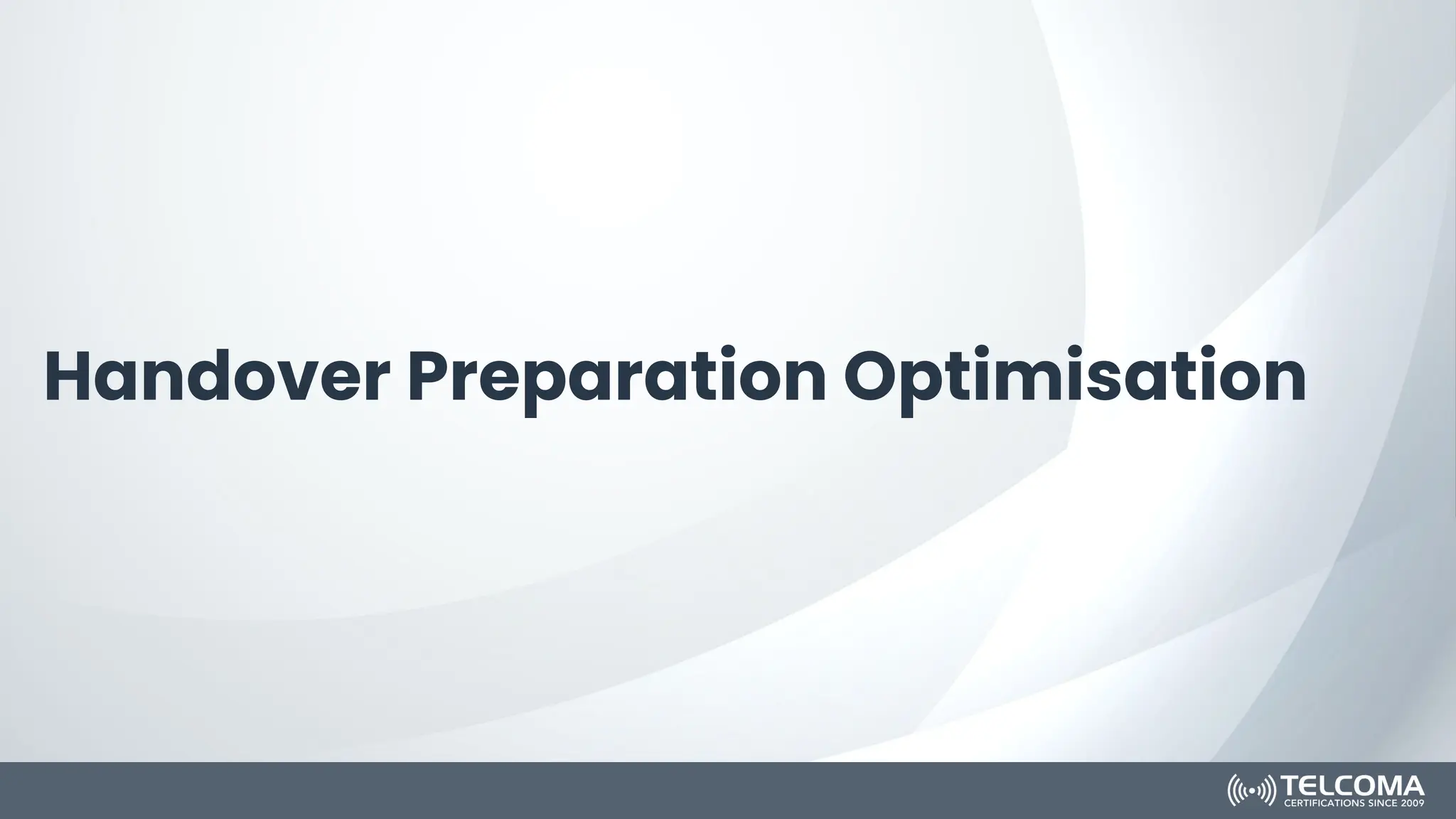 Handover Preparation Optimisation

TELCOMA
CERTIFICATIONS SINCE 2009